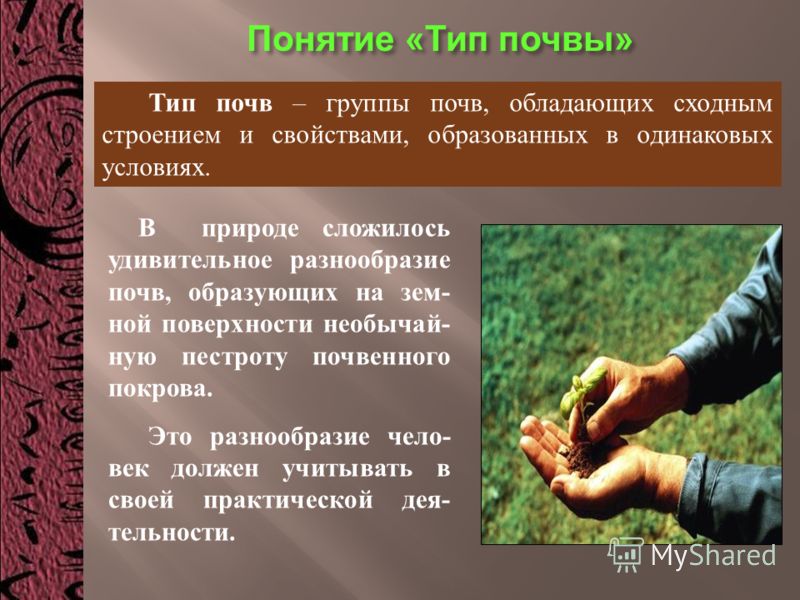 Понятие «Тип почвы»

Тип почв – группы почв, обладающих сходным строением и свойствами, образованных в одинаковых условиях.

В природе сложилось удивительное разнообразие почв, образующих на земной поверхности необычайную пестроту почвенного покрова.

Это разнообразие человек должен учитывать в своей практической деятельности.

MyShared